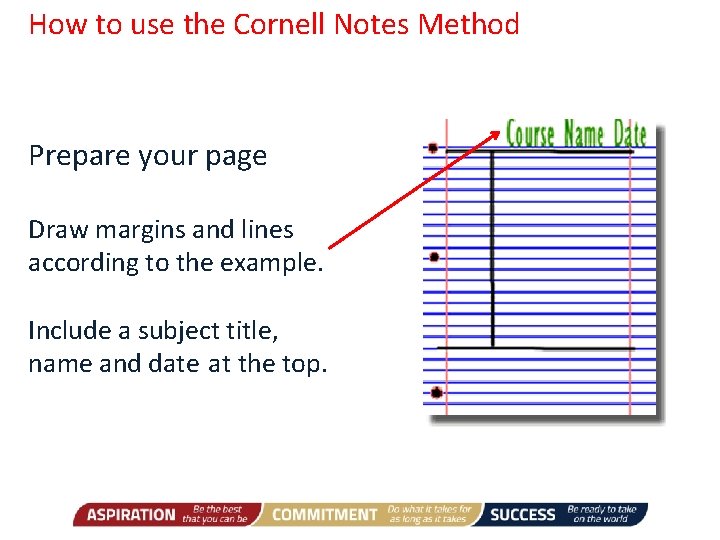 How to use the Cornell Notes Method

Prepare your page

Draw margins and lines according to the example.

Include a subject title, name and date at the top.

Course Name Date

ASPIRATION Be the best that you can be COMMITMENT Do what it takes for as long as it takes SUCCESS Be ready to take on the world